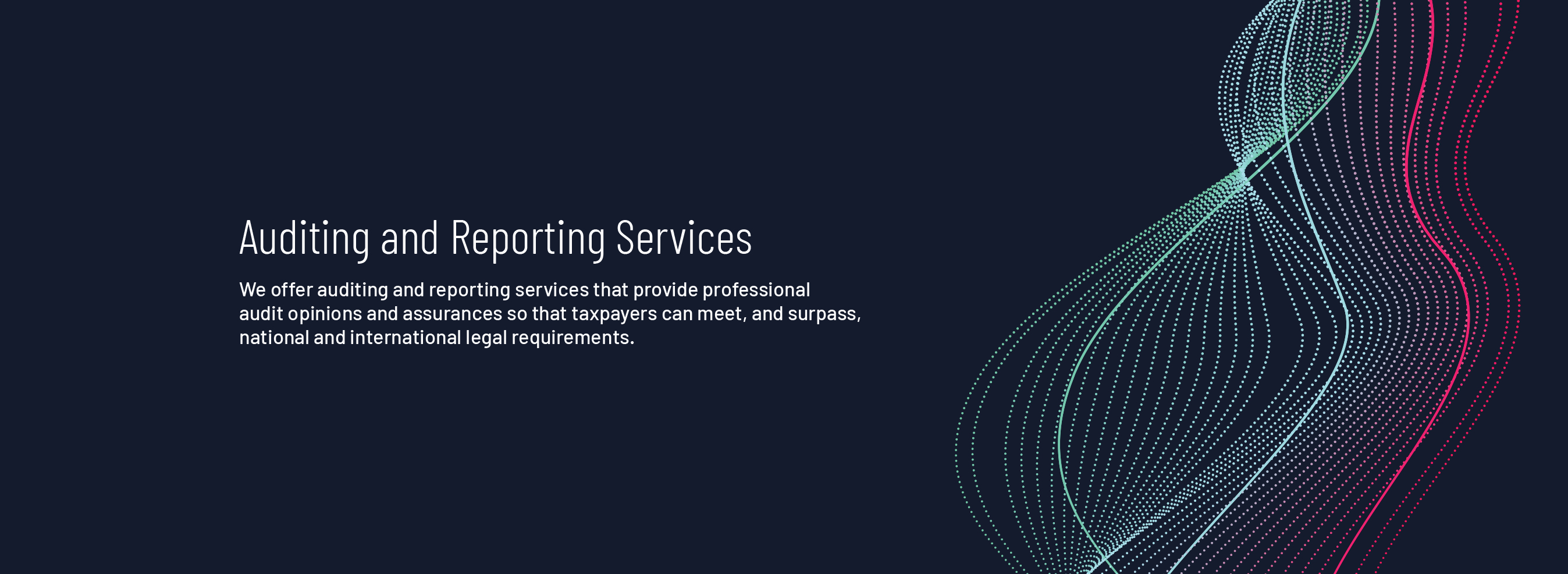 Auditing and Reporting Services

We offer auditing and reporting services that provide professional audit opinions and assurances so that taxpayers can meet, and surpass, national and international legal requirements.